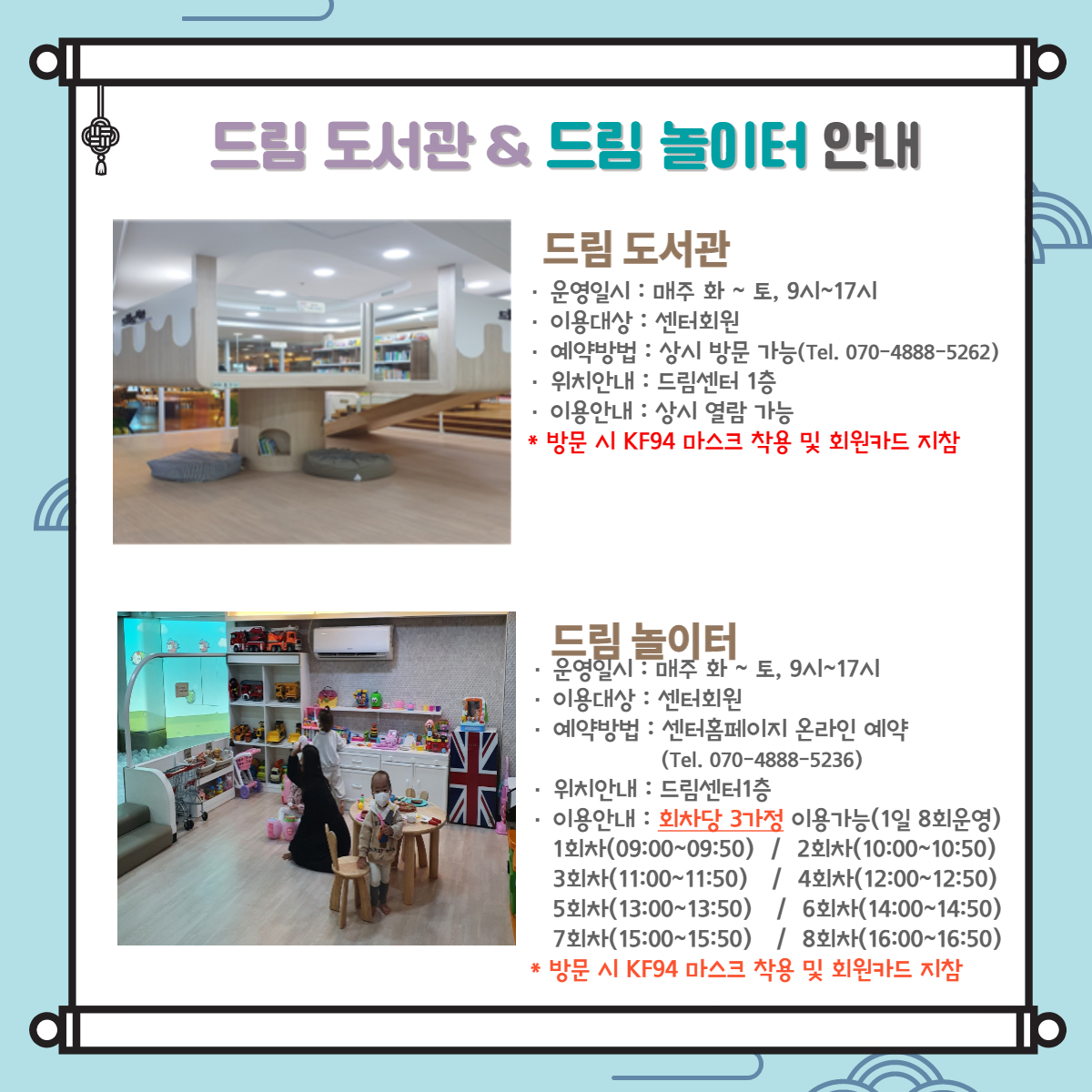 드림 도서관 & 드림 놀이터 안내

드림 도서관
· 운영일시 : 매주 화 ~ 토, 9시~17시
· 이용대상 : 센터회원
· 예약방법 : 상시 방문 가능(Tel. 070-4888-5262)
· 위치안내 : 드림센터 1층
· 이용안내 : 상시 열람 가능
* 방문 시 KF94 마스크 착용 및 회원카드 지참

드림 놀이터
· 운영일시 : 매주 화 ~ 토, 9시~17시
· 이용대상 : 센터회원
· 예약방법 : 센터홈페이지 온라인 예약 (Tel. 070-4888-5236)
· 위치안내 : 드림센터1층
· 이용안내 : 회차당 3가정 이용가능(1일 8회운영)
1회차(09:00~09:50) / 2회차(10:00~10:50)
3회차(11:00~11:50) / 4회차(12:00~12:50)
5회차(13:00~13:50) / 6회차(14:00~14:50)
7회차(15:00~15:50) / 8회차(16:00~16:50)
* 방문 시 KF94 마스크 착용 및 회원카드 지참